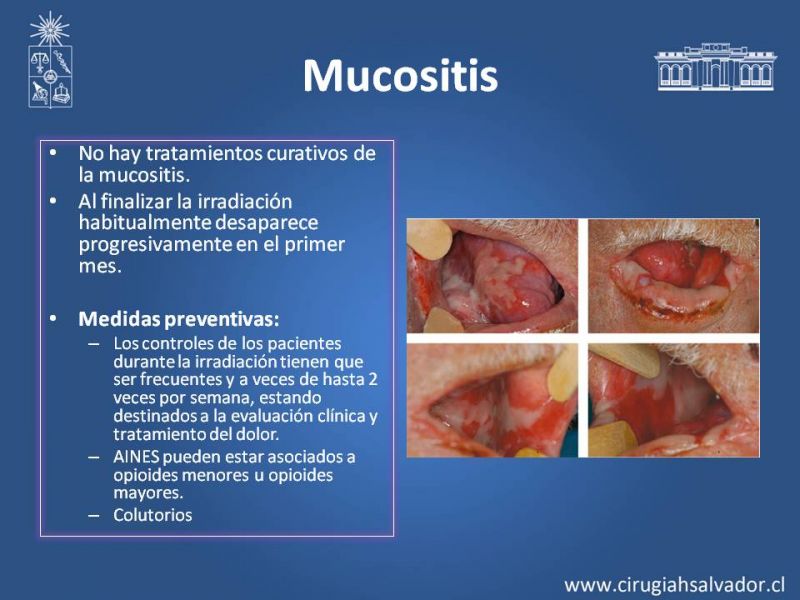 Mucositis

• No hay tratamientos curativos de la mucositis.
• Al finalizar la irradiación habitualmente desaparece progresivamente en el primer mes.

• Medidas preventivas:
– Los controles de los pacientes durante la irradiación tienen que ser frecuentes y a veces de hasta 2 veces por semana, estando destinados a la evaluación clínica y tratamiento del dolor.
– AINES pueden estar asociados a opioides menores u opioides mayores.
– Colutorios

www.cirugiahsalvador.cl